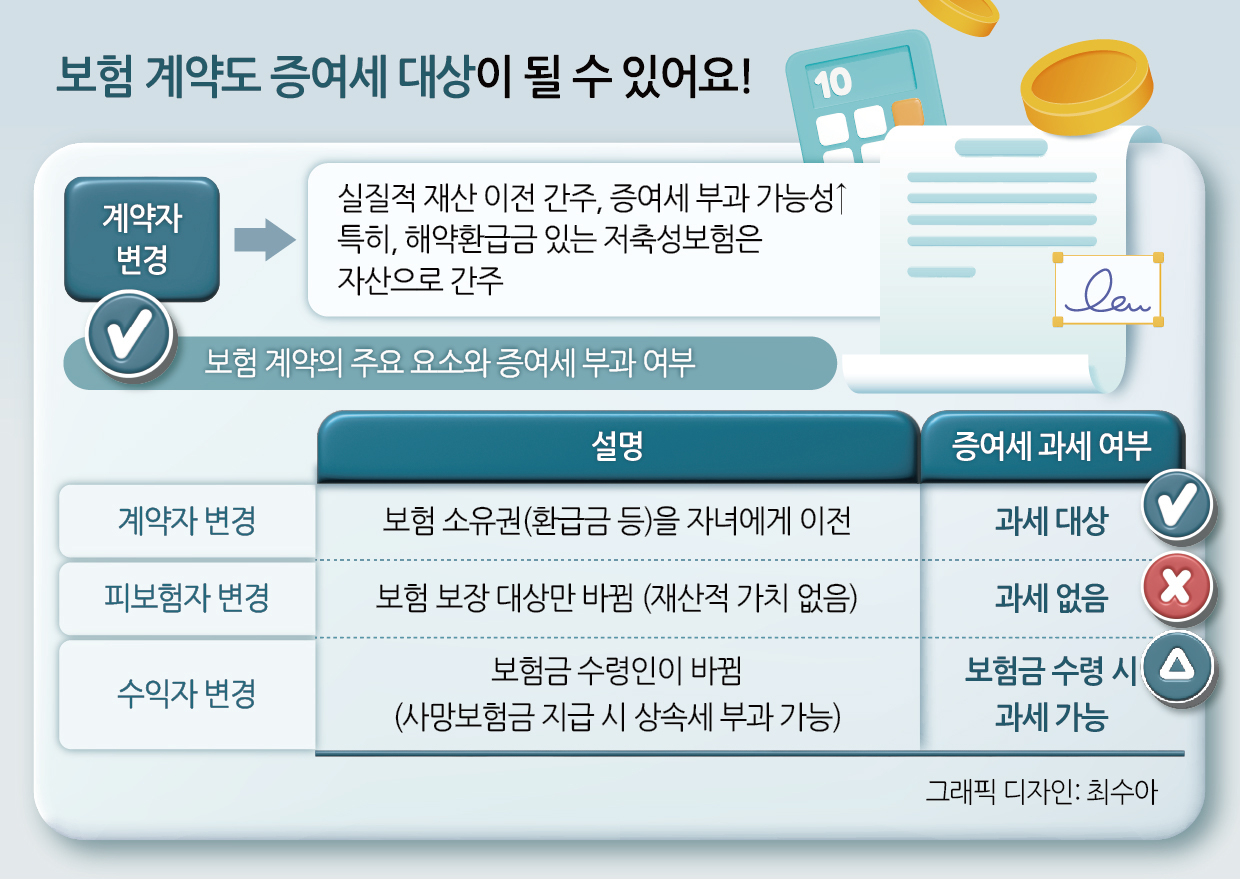 보험 계약도 증여세 대상이 될 수 있어요!

10

계약자 변경

실질적 재산 이전 간주, 증여세 부과 가능성↑
특히, 해약환급금 있는 저축성보험은 자산으로 간주

보험 계약의 주요 요소와 증여세 부과 여부

| | 설명 | 증여세 과세 여부 |
|---|---|---|
| 계약자 변경 | 보험 소유권(환급금 등)을 자녀에게 이전 | 과세 대상 |
| 피보험자 변경 | 보험 보장 대상만 바뀜 (재산적 가치 없음) | 과세 없음 |
| 수익자 변경 | 보험금 수령인이 바뀜 (사망보험금 지급 시 상속세 부과 가능) | 보험금 수령 시 과세 가능 |

그래픽 디자인: 최수아